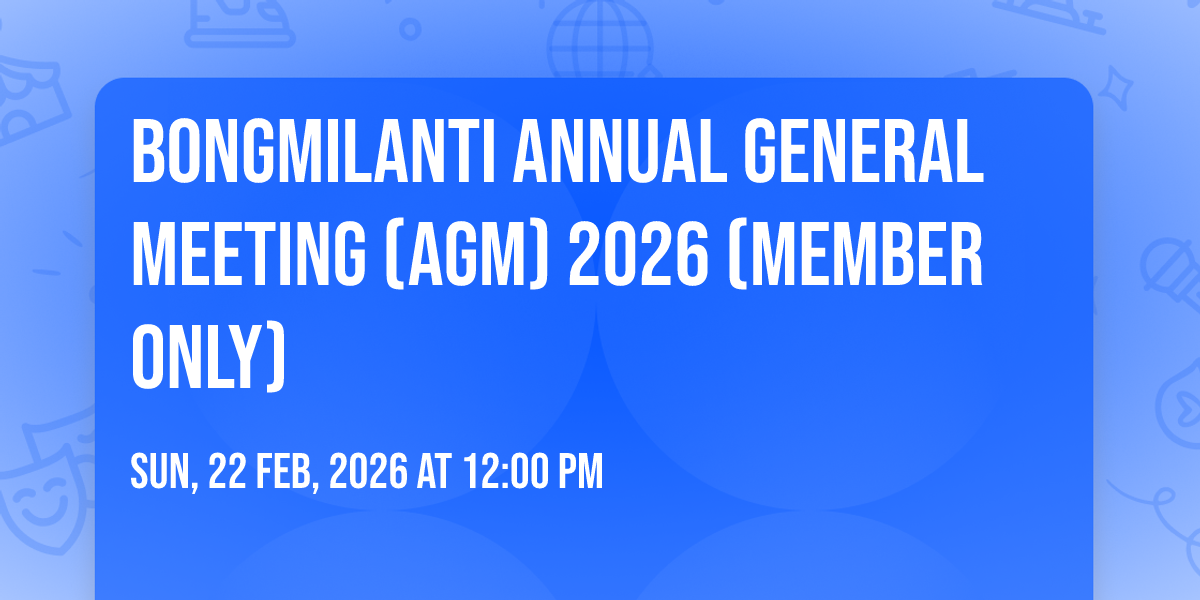 BONGMILANTI ANNUAL GENERAL MEETING (AGM) 2026 (MEMBER ONLY)

SUN, 22 FEB, 2026 AT 12:00 PM